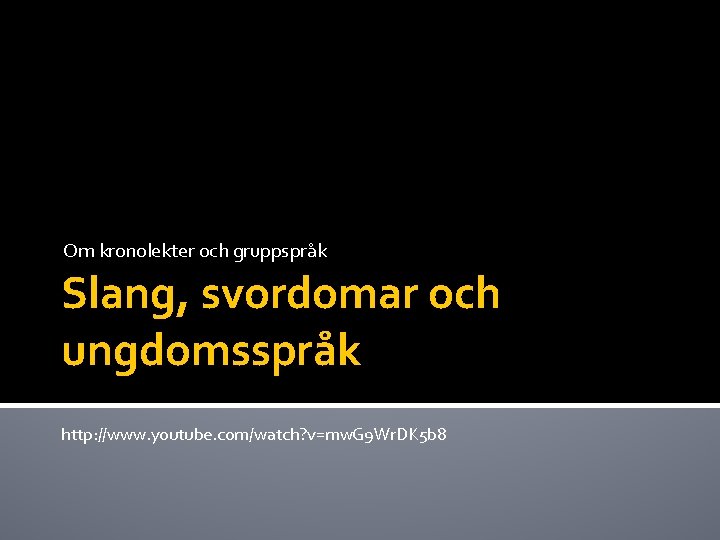 Om kronolekter och gruppspråk

Slang, svordomar och ungdomsspråk

http://www.youtube.com/watch?v=mwG9WrDK5b8